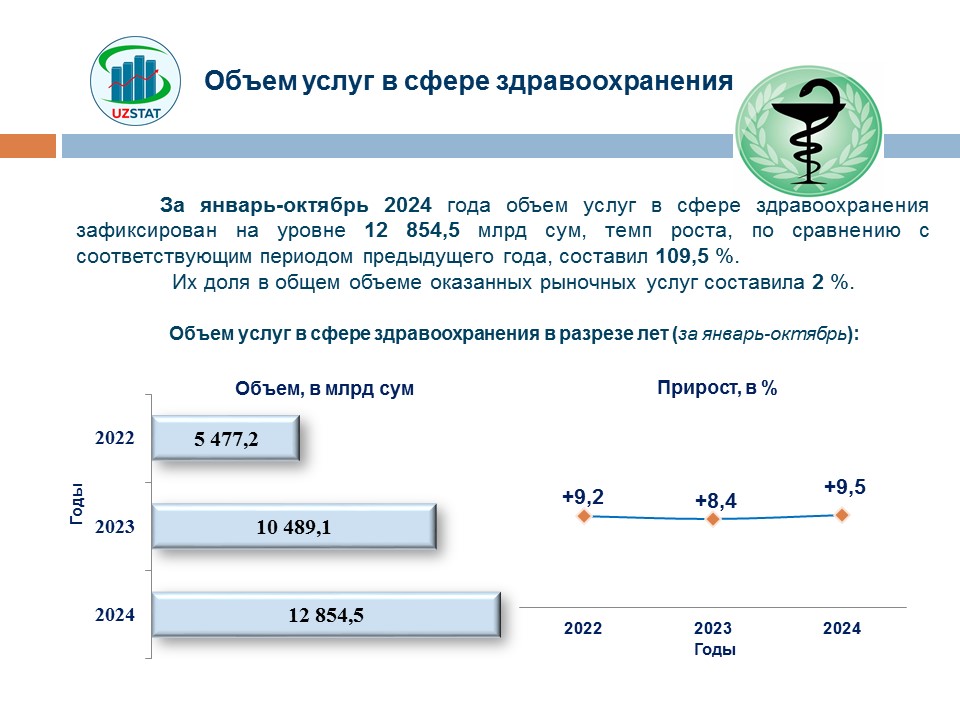 UZSTAT

Объем услуг в сфере здравоохранения

За январь-октябрь 2024 года объем услуг в сфере здравоохранения зафиксирован на уровне 12 854,5 млрд сум, темп роста, по сравнению с соответствующим периодом предыдущего года, составил 109,5 %.

Их доля в общем объеме оказанных рыночных услуг составила 2 %.

Объем услуг в сфере здравоохранения в разрезе лет (за январь-октябрь):

Объем, в млрд сум

Годы

2022
5 477,2

2023
10 489,1

2024
12 854,5

Прирост, в %

+9,2
+8,4
+9,5

2022
2023
2024
Годы